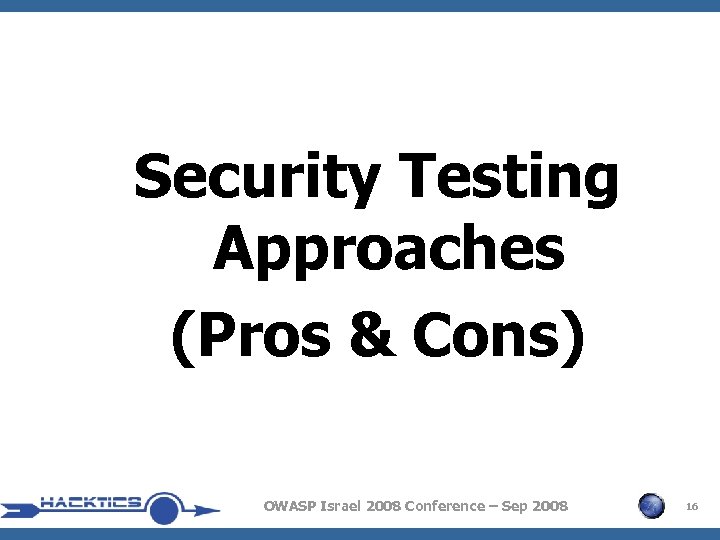 Security Testing Approaches
(Pros & Cons)

HACKTICS

OWASP Israel 2008 Conference – Sep 2008

16